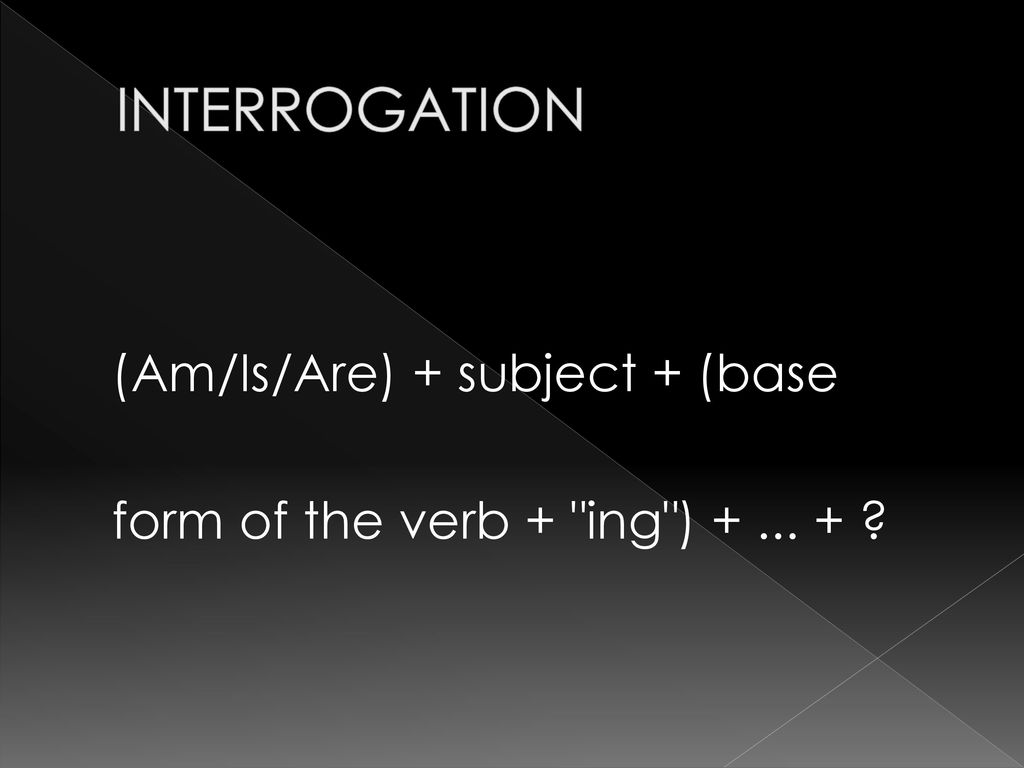 INTERROGATION

(Am/Is/Are) + subject + (base form of the verb + "ing") + ... + ?